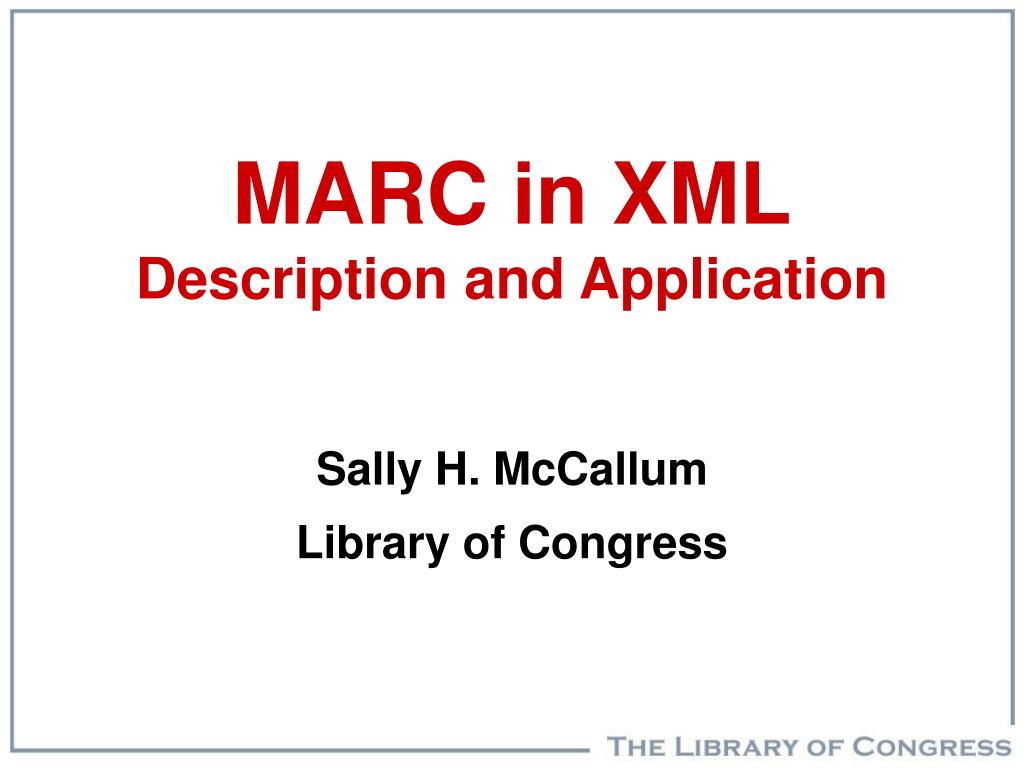 MARC in XML
Description and Application

Sally H. McCallum
Library of Congress

THE LIBRARY OF CONGRESS